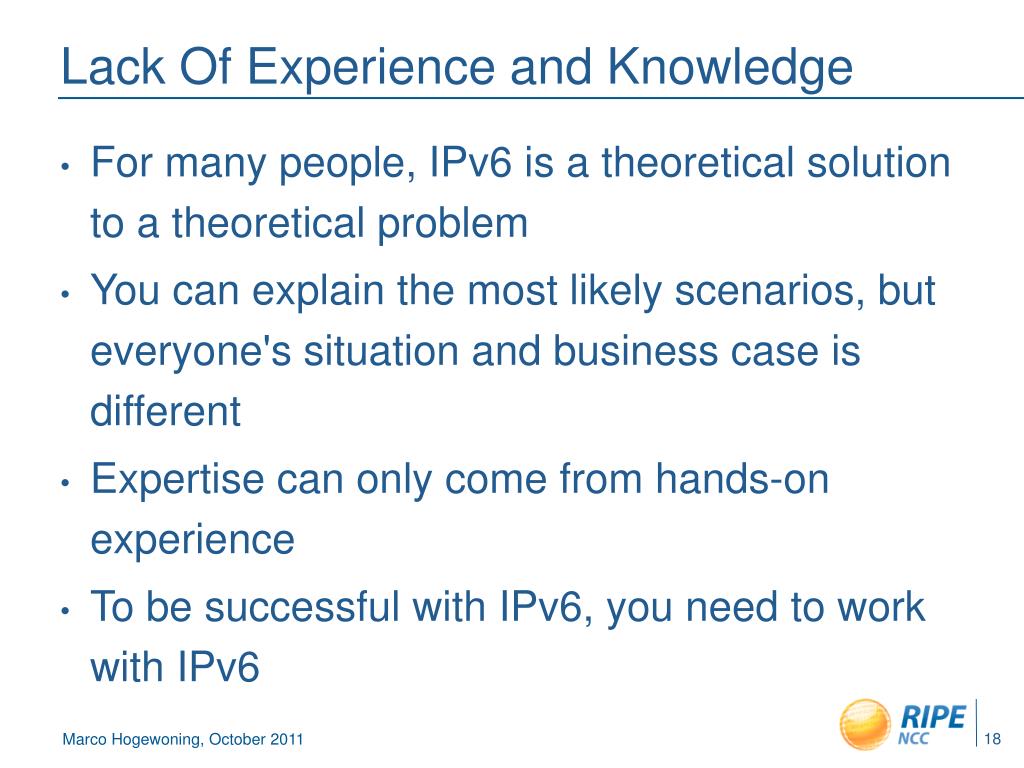 Lack Of Experience and Knowledge

• For many people, IPv6 is a theoretical solution to a theoretical problem

• You can explain the most likely scenarios, but everyone's situation and business case is different

• Expertise can only come from hands-on experience

• To be successful with IPv6, you need to work with IPv6

Marco Hogewoning, October 2011

RIPE NCC

18